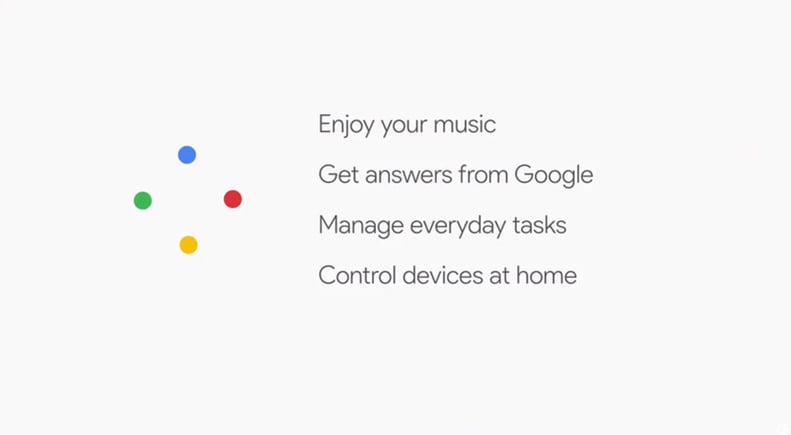 Enjoy your music

Get answers from Google

Manage everyday tasks

Control devices at home